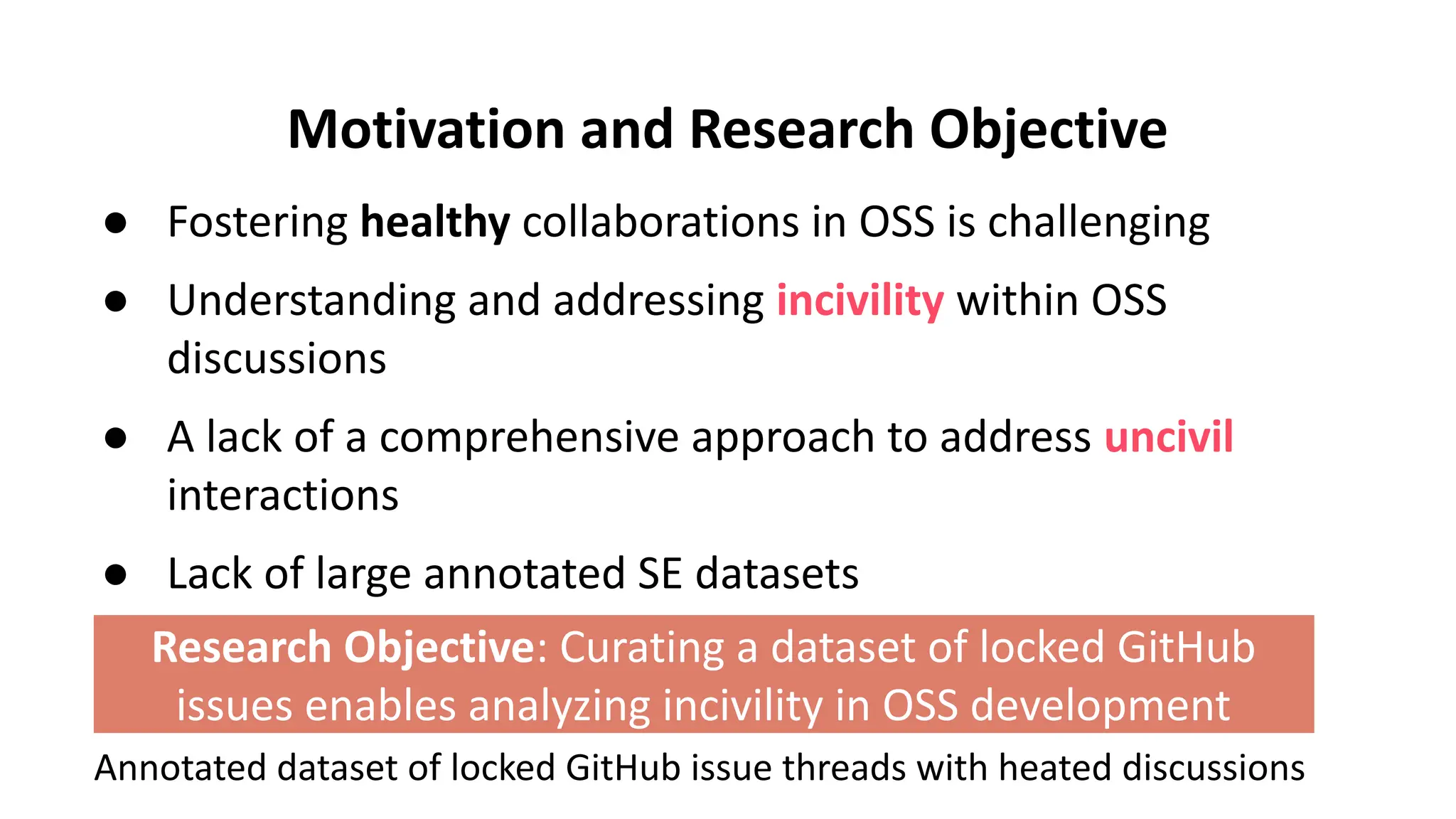 Motivation and Research Objective

● Fostering healthy collaborations in OSS is challenging

● Understanding and addressing incivility within OSS discussions

● A lack of a comprehensive approach to address uncivil interactions

● Lack of large annotated SE datasets

Research Objective: Curating a dataset of locked GitHub issues enables analyzing incivility in OSS development

Annotated dataset of locked GitHub issue threads with heated discussions